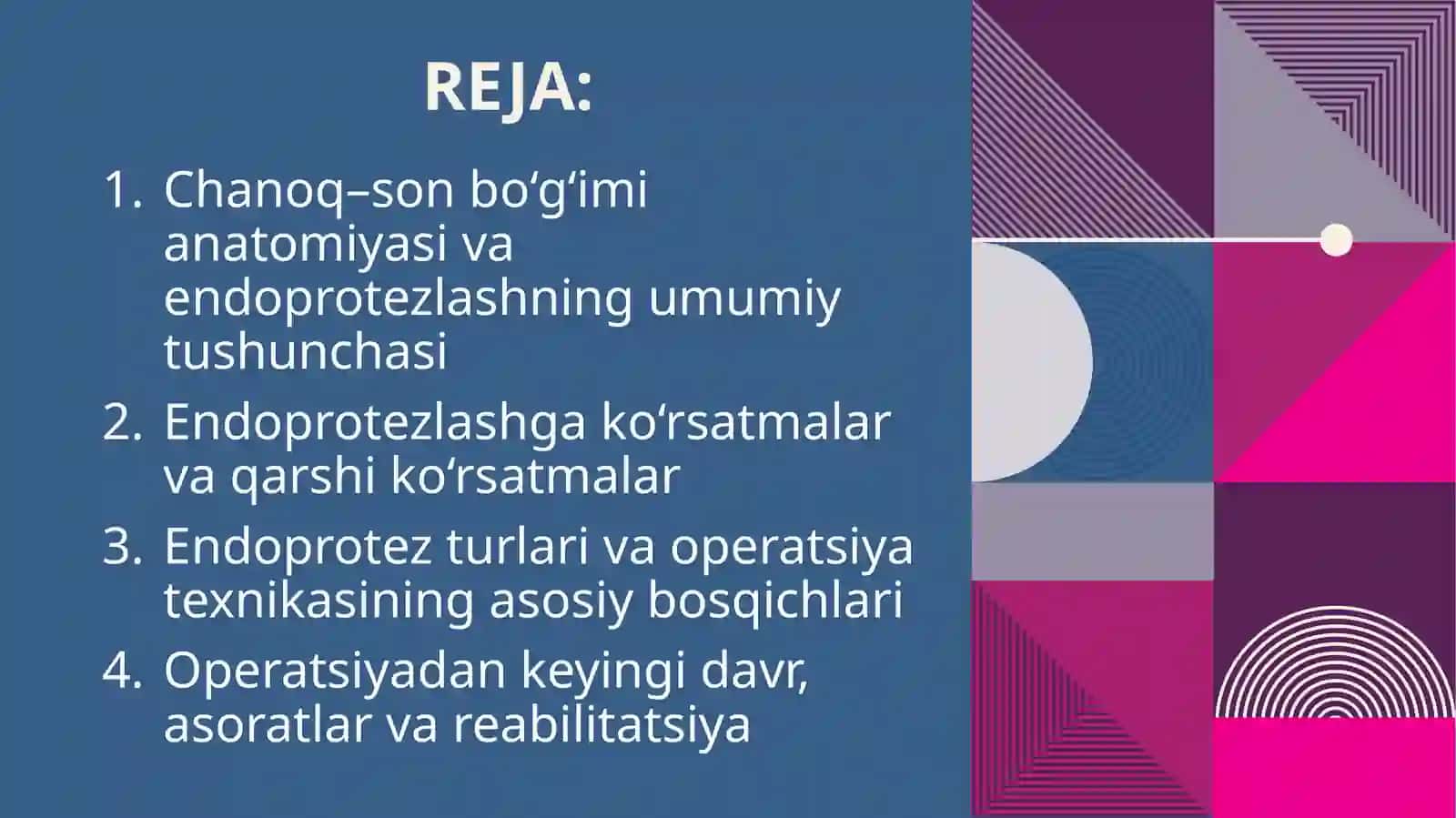 REJA:

1. Chanoq–son bo‘g‘imi anatomiyasi va endoprotezlashning umumiy tushunchasi
2. Endoprotezlashga ko‘rsatmalar va qarshi ko‘rsatmalar
3. Endoprotez turlari va operatsiya texnikasining asosiy bosqichlari
4. Operatsiyadan keyingi davr, asoratlar va reabilitatsiya